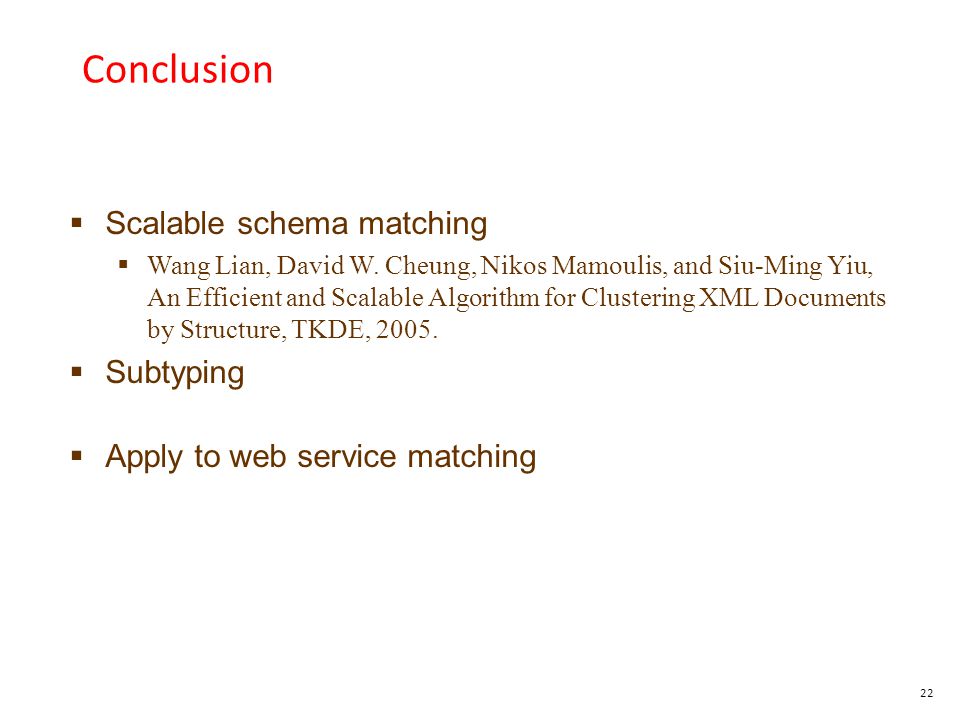 Conclusion

▪ Scalable schema matching
▪ Wang Lian, David W. Cheung, Nikos Mamoulis, and Siu-Ming Yiu, An Efficient and Scalable Algorithm for Clustering XML Documents by Structure, TKDE, 2005.

▪ Subtyping

▪ Apply to web service matching

22